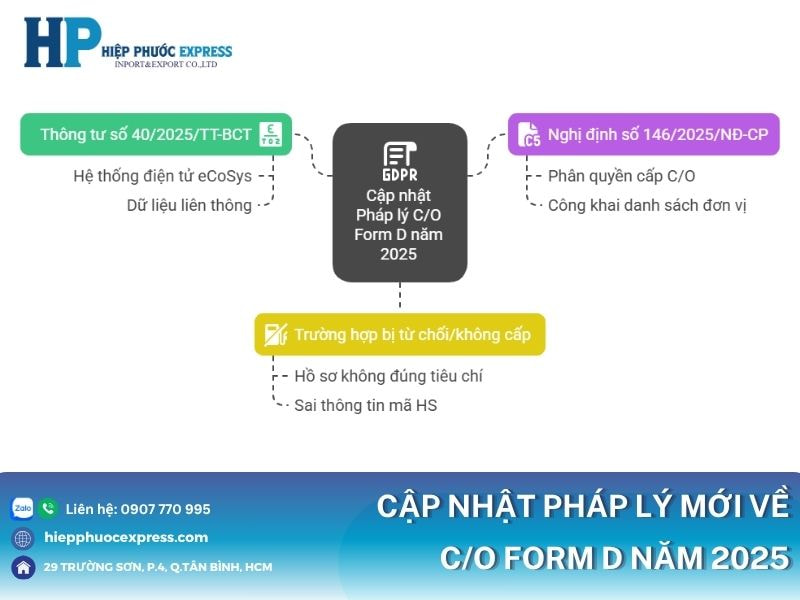 HP HIỆP PHƯỚC EXPRESS
INPORT&EXPORT CO.,LTD

Thông tư số 40/2025/TT-BCT

Hệ thống điện tử eCoSys

Dữ liệu liên thông

GDPR
Cập nhật Pháp lý C/O Form D năm 2025

C5 Nghị định số 146/2025/NĐ-CP

Phân quyền cấp C/O

Công khai danh sách đơn vị

Trường hợp bị từ chối/không cấp

Hồ sơ không đúng tiêu chí

Sai thông tin mã HS

Zalo Liên hệ: 0907 770 995

hiepphuocexpress.com

29 TRƯỜNG SƠN, P.4, Q.TÂN BÌNH, HCM

CẬP NHẬT PHÁP LÝ MỚI VỀ C/O FORM D NĂM 2025